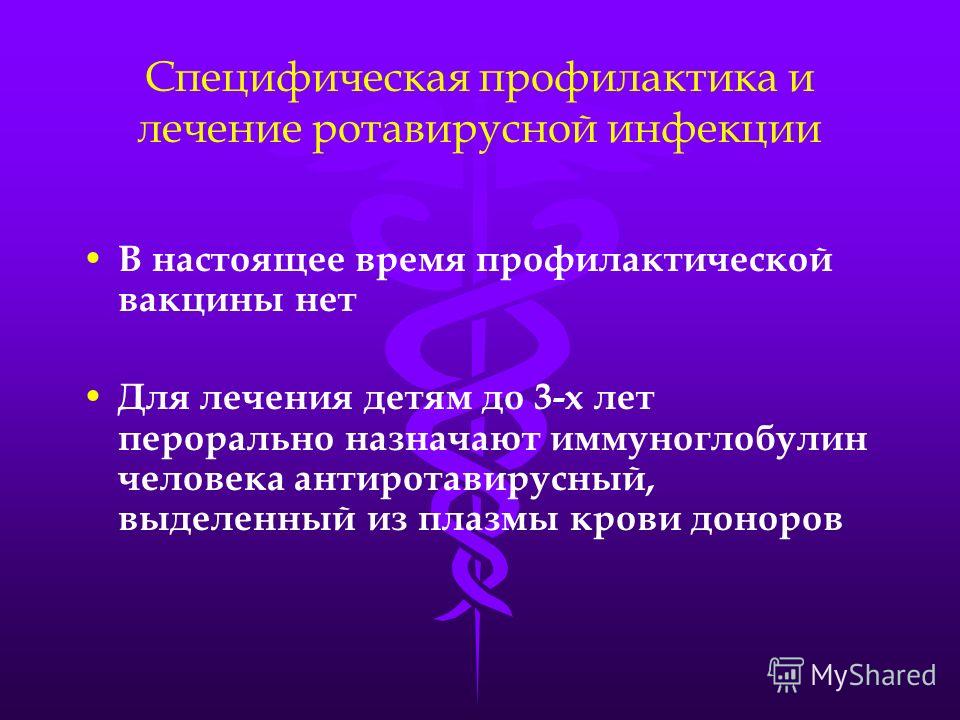 Специфическая профилактика и лечение ротавирусной инфекции

• В настоящее время профилактической вакцины нет

• Для лечения детям до 3-х лет перорально назначают иммуноглобулин человека антиротавирусный, выделенный из плазмы крови доноров

MyShared